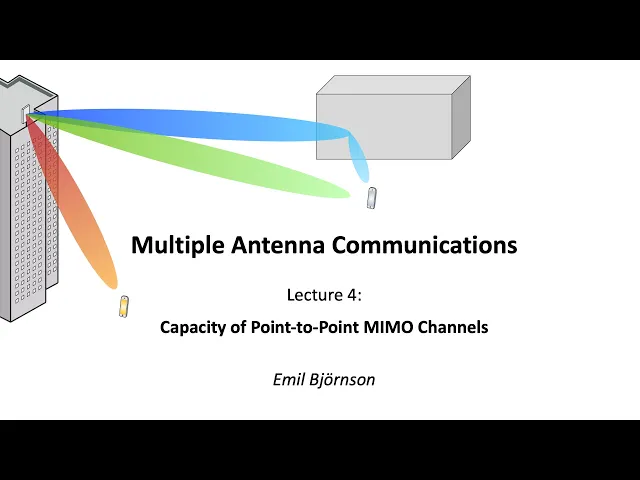 Multiple Antenna Communications

Lecture 4:

Capacity of Point-to-Point MIMO Channels

Emil Björnson